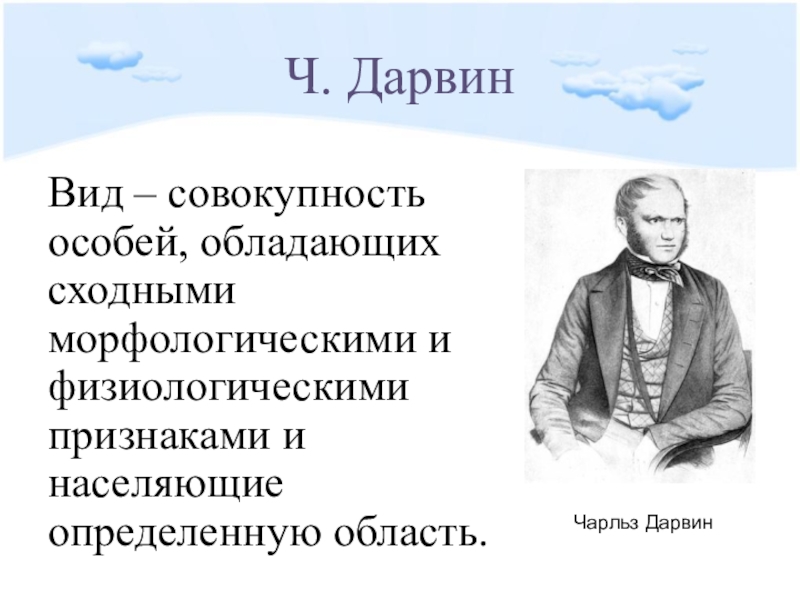 Ч. Дарвин

Вид – совокупность особей, обладающих сходными морфологическими и физиологическими признаками и населяющие определенную область.

Чарльз Дарвин